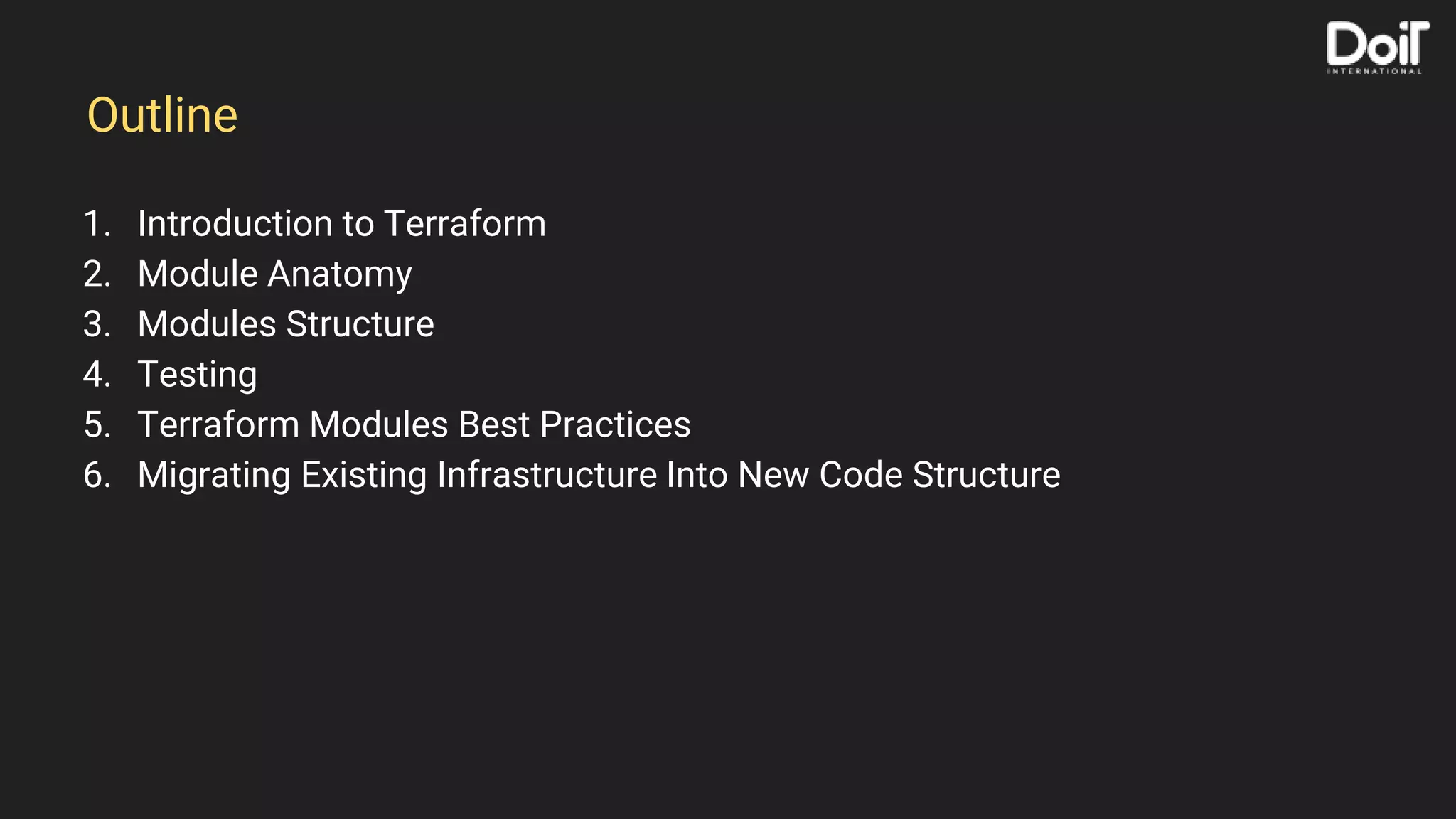 DoiT
INTERNATIONAL

Outline

1. Introduction to Terraform
2. Module Anatomy
3. Modules Structure
4. Testing
5. Terraform Modules Best Practices
6. Migrating Existing Infrastructure Into New Code Structure